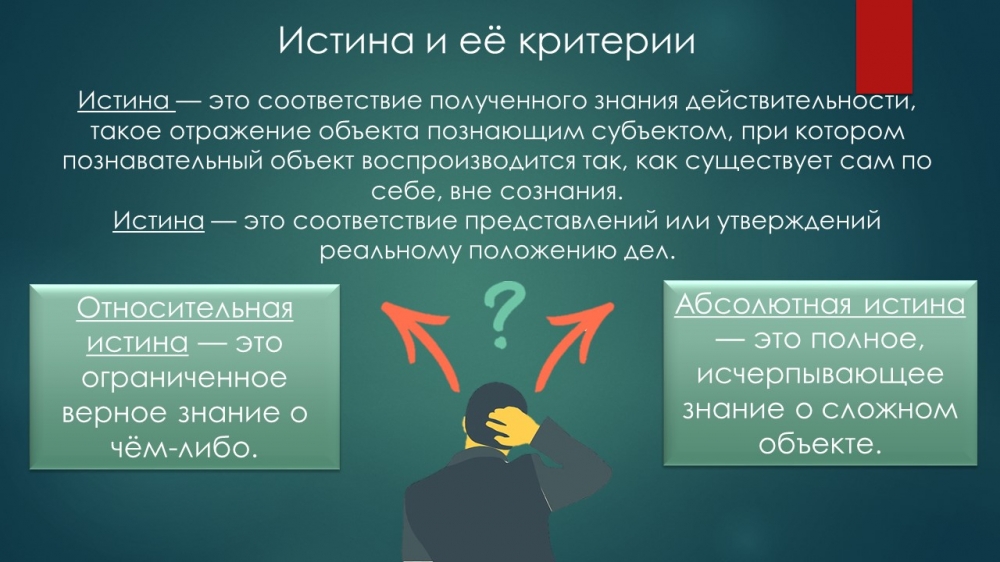 Истина и её критерии

Истина — это соответствие полученного знания действительности, такое отражение объекта познающим субъектом, при котором познавательный объект воспроизводится так, как существует сам по себе, вне сознания.
Истина — это соответствие представлений или утверждений реальному положению дел.

Относительная истина — это ограниченное верное знание о чём-либо.

?

Абсолютная истина — это полное, исчерпывающее знание о сложном объекте.